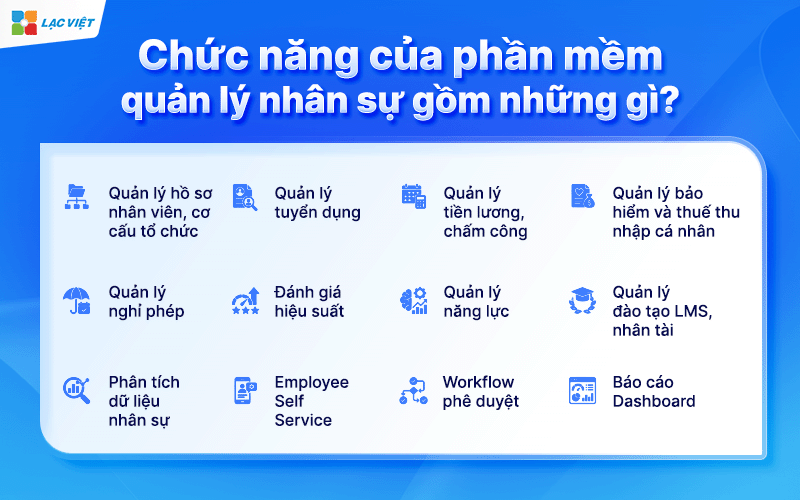 LẠC VIỆT

Chức năng của phần mềm quản lý nhân sự gồm những gì?

Quản lý hồ sơ nhân viên, cơ cấu tổ chức

Quản lý tuyển dụng

Quản lý tiền lương, chấm công

Quản lý bảo hiểm và thuế thu nhập cá nhân

Quản lý nghỉ phép

Đánh giá hiệu suất

Quản lý năng lực

Quản lý đào tạo LMS, nhân tài

Phân tích dữ liệu nhân sự

Employee Self Service

Workflow phê duyệt

Báo cáo Dashboard